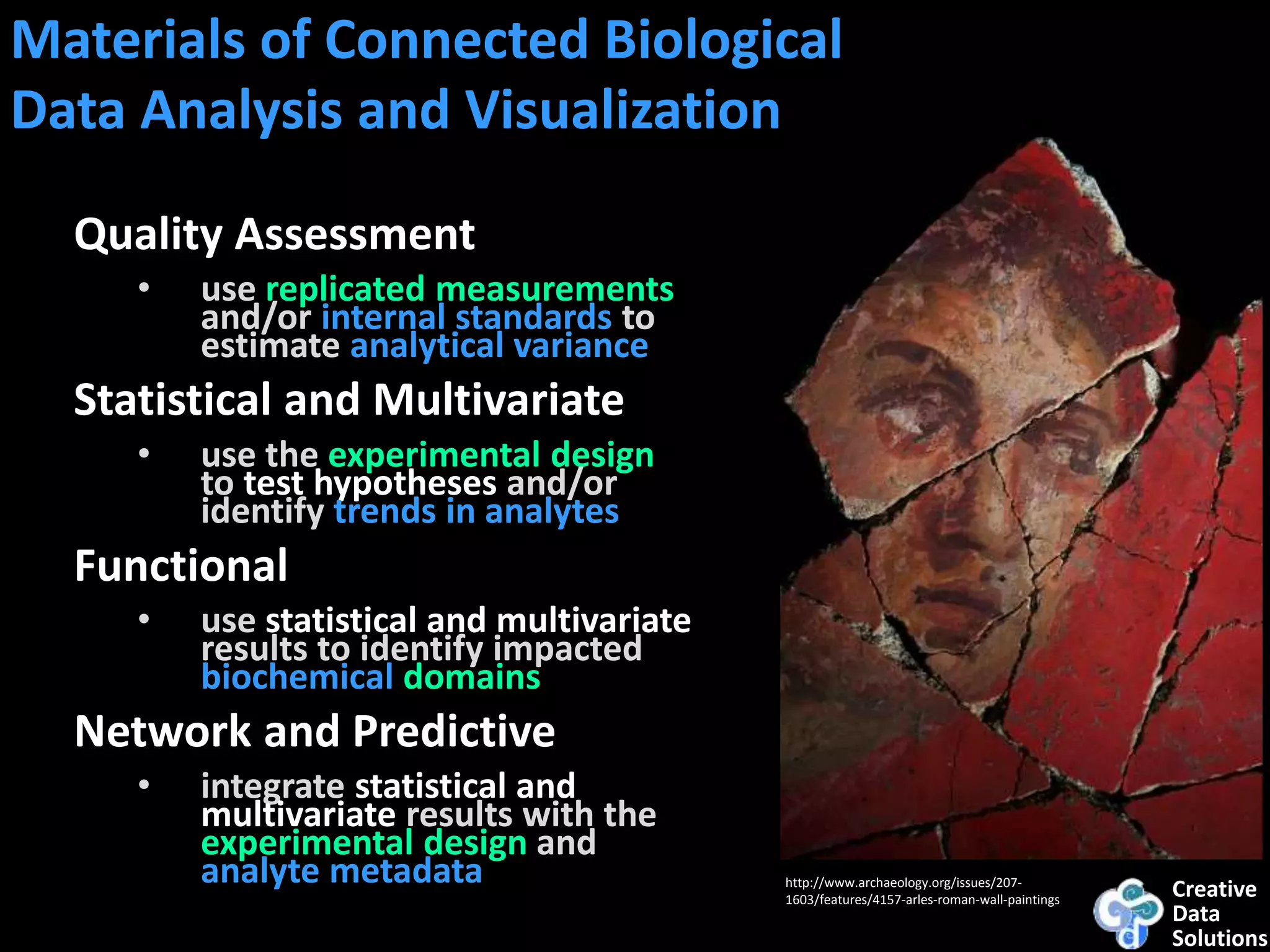 Materials of Connected Biological Data Analysis and Visualization

Quality Assessment

• use replicated measurements and/or internal standards to estimate analytical variance

Statistical and Multivariate

• use the experimental design to test hypotheses and/or identify trends in analytes

Functional

• use statistical and multivariate results to identify impacted biochemical domains

Network and Predictive

• integrate statistical and multivariate results with the experimental design and analyte metadata

http://www.archaeology.org/issues/207-1603/features/4157-arles-roman-wall-paintings

Creative Data Solutions